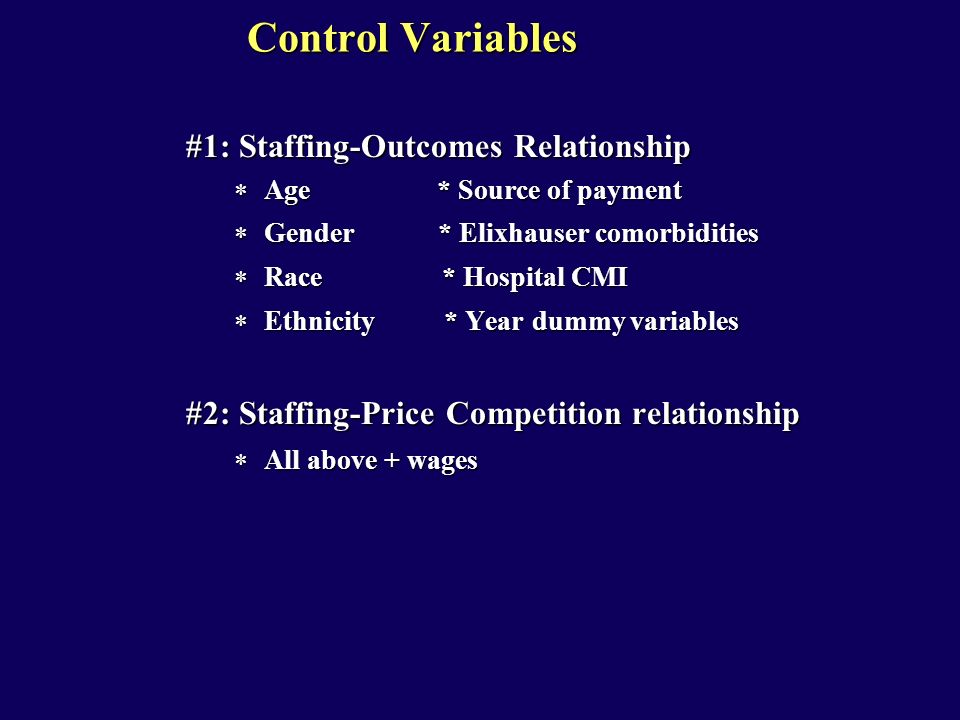 Control Variables

#1: Staffing-Outcomes Relationship

* Age * Source of payment
* Gender * Elixhauser comorbidities
* Race * Hospital CMI
* Ethnicity * Year dummy variables

#2: Staffing-Price Competition relationship

* All above + wages